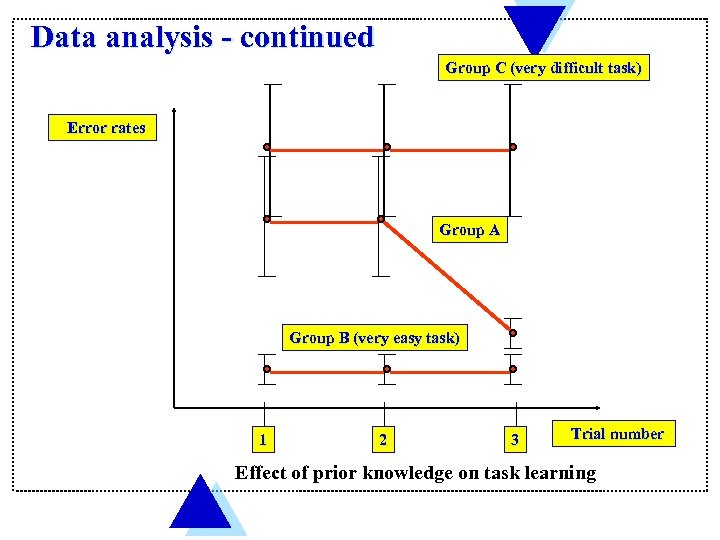 Data analysis - continued

Group C (very difficult task)

Error rates

Group A

Group B (very easy task)

1

2

3

Trial number

Effect of prior knowledge on task learning